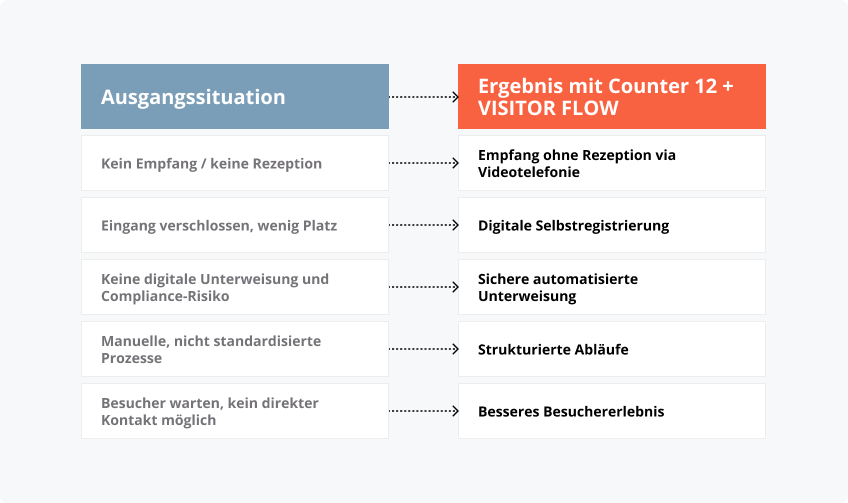 | Ausgangssituation | Ergebnis mit Counter 12 + VISITOR FLOW |
|---|---|
| Kein Empfang / keine Rezeption | Empfang ohne Rezeption via Videotelefonie |
| Eingang verschlossen, wenig Platz | Digitale Selbstregistrierung |
| Keine digitale Unterweisung und Compliance-Risiko | Sichere automatisierte Unterweisung |
| Manuelle, nicht standardisierte Prozesse | Strukturierte Abläufe |
| Besucher warten, kein direkter Kontakt möglich | Besseres Besuchererlebnis |